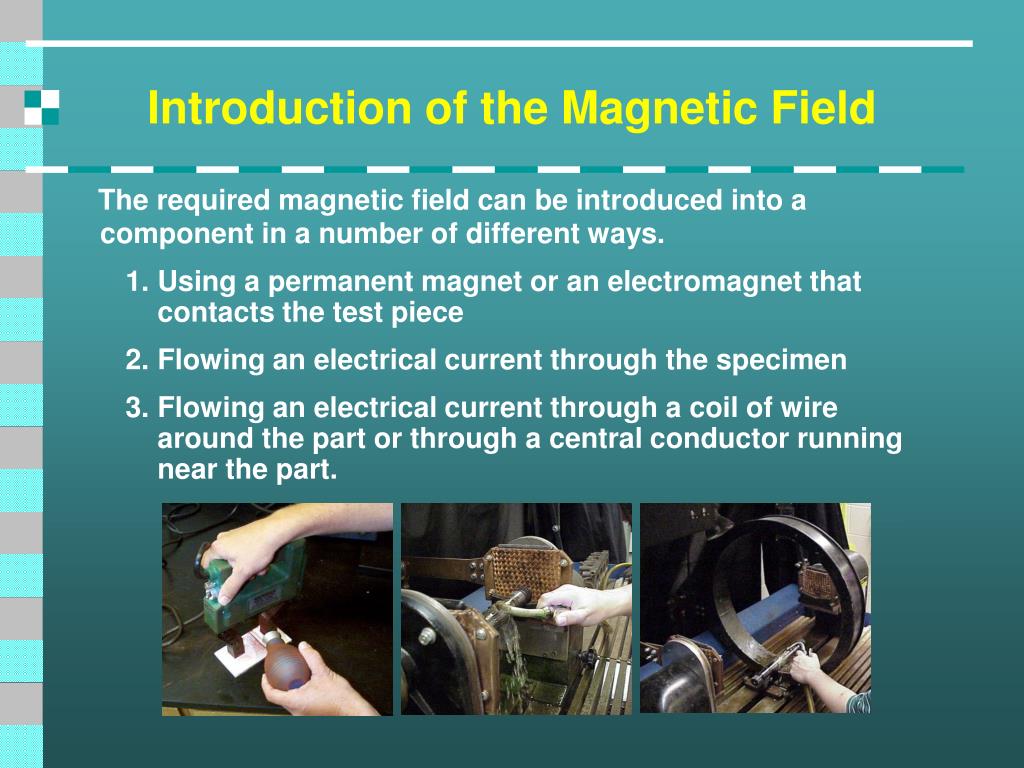 Introduction of the Magnetic Field

The required magnetic field can be introduced into a component in a number of different ways.

1. Using a permanent magnet or an electromagnet that contacts the test piece
2. Flowing an electrical current through the specimen
3. Flowing an electrical current through a coil of wire around the part or through a central conductor running near the part.